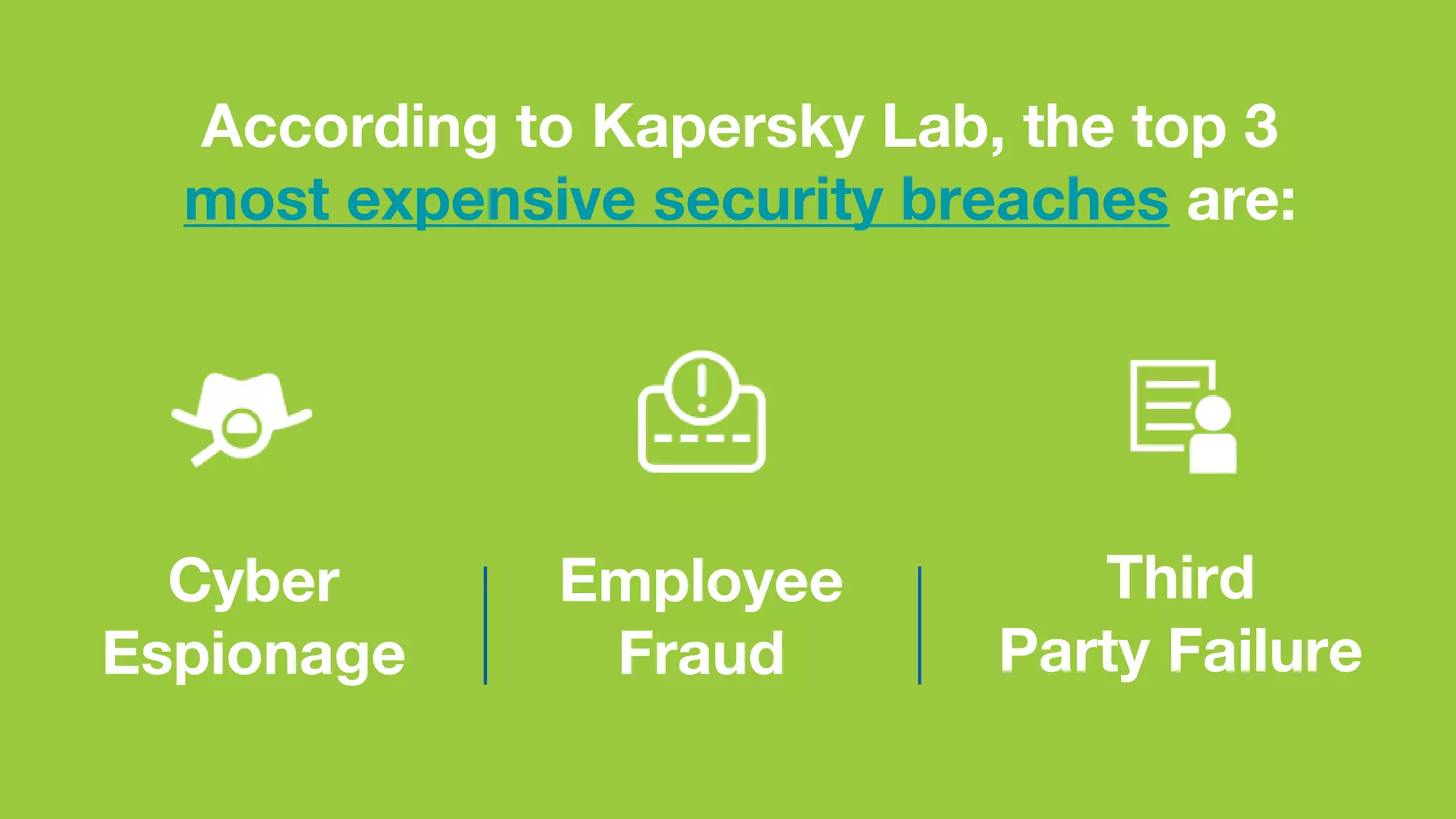 According to Kapersky Lab, the top 3 most expensive security breaches are:

Cyber Espionage

Employee Fraud

Third Party Failure